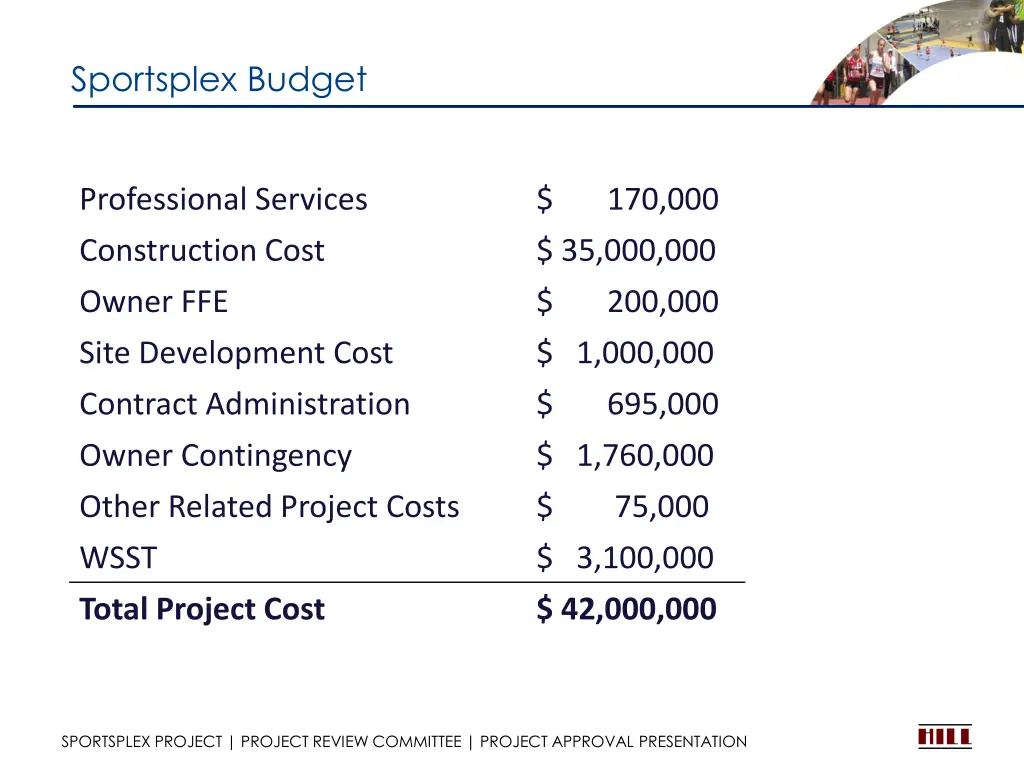 Sportsplex Budget

| | |
|---|---|
| Professional Services | $ 170,000 |
| Construction Cost | $ 35,000,000 |
| Owner FFE | $ 200,000 |
| Site Development Cost | $ 1,000,000 |
| Contract Administration | $ 695,000 |
| Owner Contingency | $ 1,760,000 |
| Other Related Project Costs | $ 75,000 |
| WSST | $ 3,100,000 |
| **Total Project Cost** | **$ 42,000,000** |

SPORTSPLEX PROJECT | PROJECT REVIEW COMMITTEE | PROJECT APPROVAL PRESENTATION

HILL